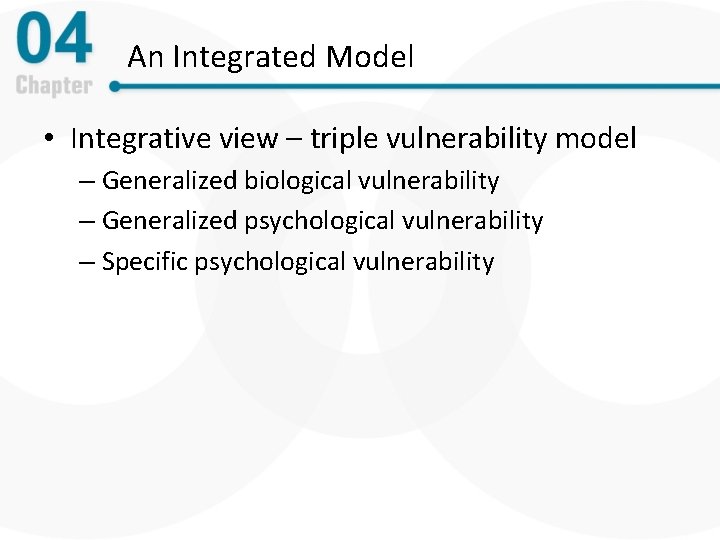 04
Chapter

An Integrated Model

• Integrative view – triple vulnerability model
– Generalized biological vulnerability
– Generalized psychological vulnerability
– Specific psychological vulnerability